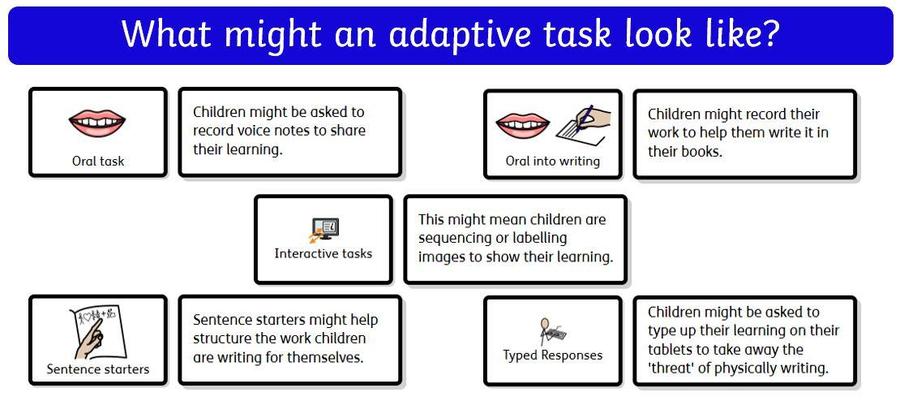 What might an adaptive task look like?

Oral task

Children might be asked to record voice notes to share their learning.

Oral into writing

Children might record their work to help them write it in their books.

Interactive tasks

This might mean children are sequencing or labelling images to show their learning.

Sentence starters

Sentence starters might help structure the work children are writing for themselves.

Typed Responses

Children might be asked to type up their learning on their tablets to take away the 'threat' of physically writing.